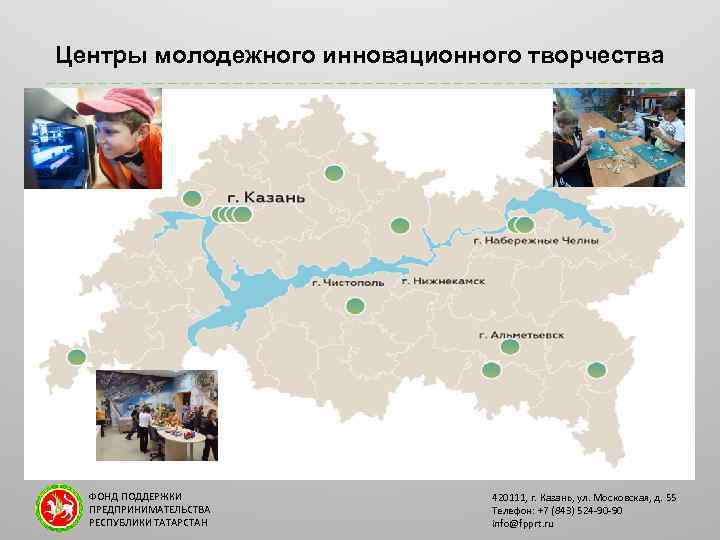 Центры молодежного инновационного творчества

г. Казань

г. Набережные Челны

г. Чистополь

г. Нижнекамск

г. Альметьевск

ФОНД ПОДДЕРЖКИ
ПРЕДПРИНИМАТЕЛЬСТВА
РЕСПУБЛИКИ ТАТАРСТАН

420111, г. Казань, ул. Московская, д. 55
Телефон: +7 (843) 524-90-90
info@fpprt.ru